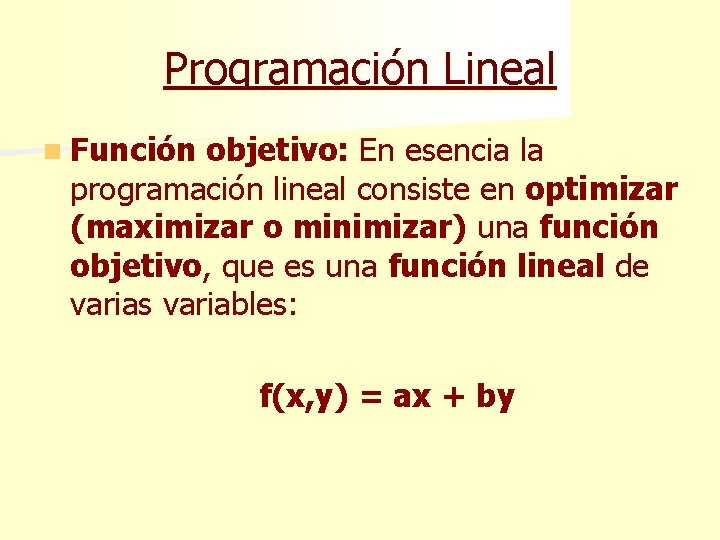 Programación Lineal

Función objetivo: En esencia la programación lineal consiste en optimizar (maximizar o minimizar) una función objetivo, que es una función lineal de varias variables:

$f(x,y) = ax + by$